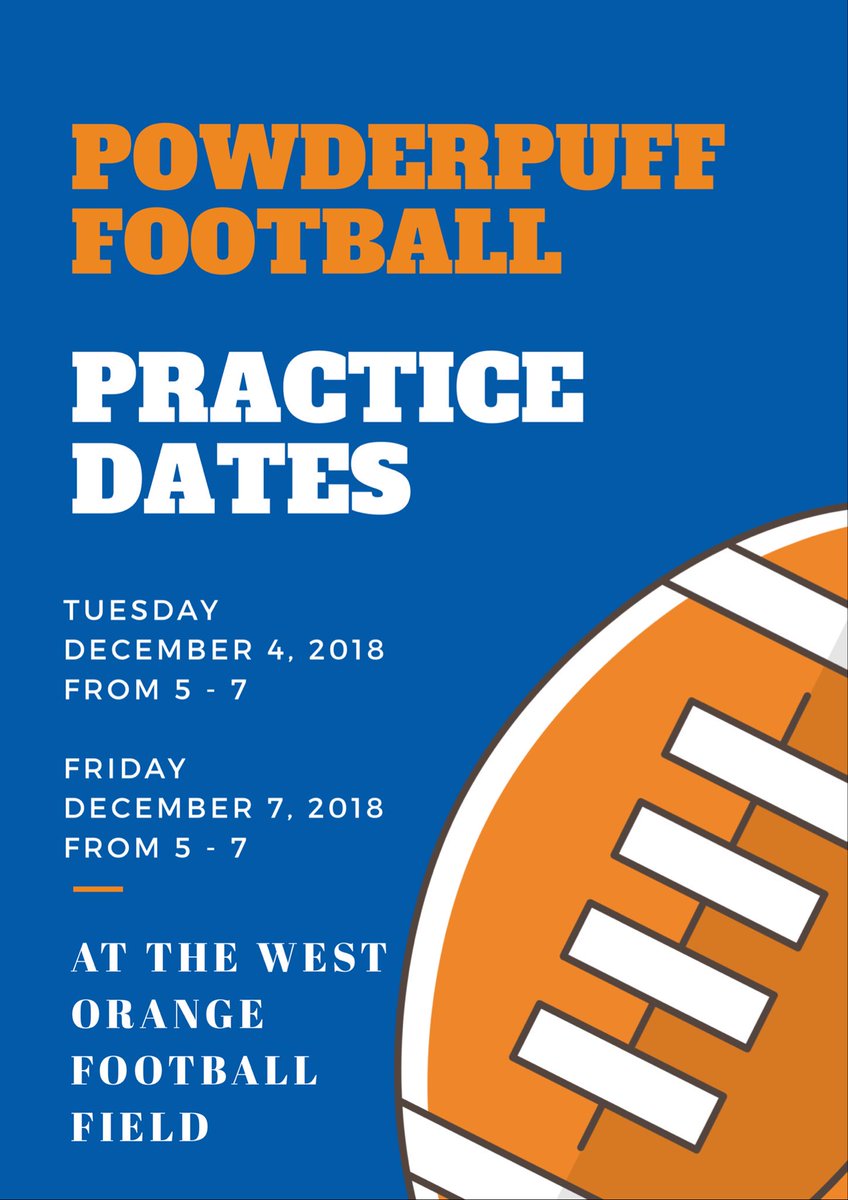 POWDERPUFF FOOTBALL

PRACTICE DATES

TUESDAY
DECEMBER 4, 2018
FROM 5 - 7

FRIDAY
DECEMBER 7, 2018
FROM 5 - 7

AT THE WEST ORANGE FOOTBALL FIELD